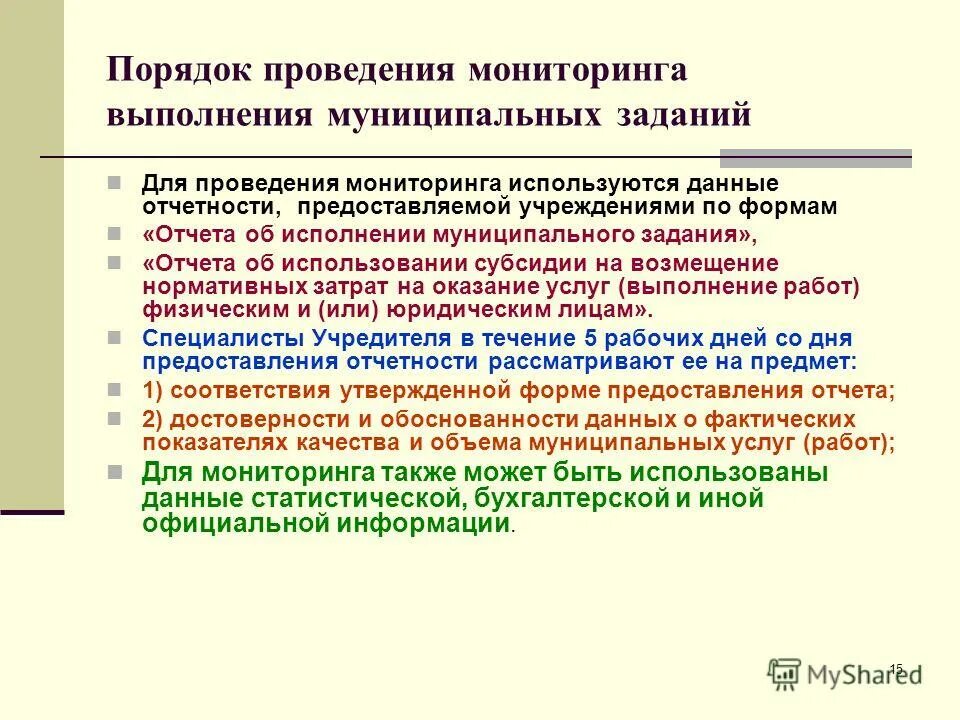 Порядок проведения мониторинга выполнения муниципальных заданий

Для проведения мониторинга используются данные отчетности, предоставляемой учреждениями по формам

«Отчета об исполнении муниципального задания»,

«Отчета об использовании субсидии на возмещение нормативных затрат на оказание услуг (выполнение работ) физическим и (или) юридическим лицам».

Специалисты Учредителя в течение 5 рабочих дней со дня предоставления отчетности рассматривают ее на предмет:

1) соответствия утвержденной форме предоставления отчета;

2) достоверности и обоснованности данных о фактических показателях качества и объема муниципальных услуг (работ);

Для мониторинга также может быть использованы данные статистической, бухгалтерской и иной официальной информации.

15

MyShared